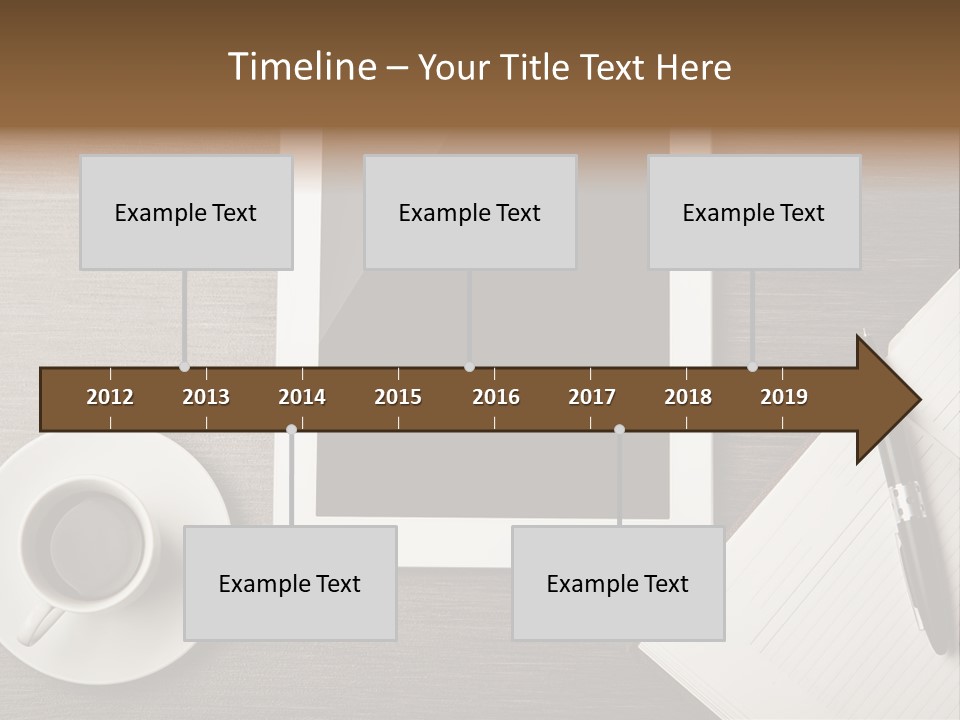 Timeline – Your Title Text Here

Example Text

Example Text

Example Text

2012 2013 2014 2015 2016 2017 2018 2019

Example Text

Example Text